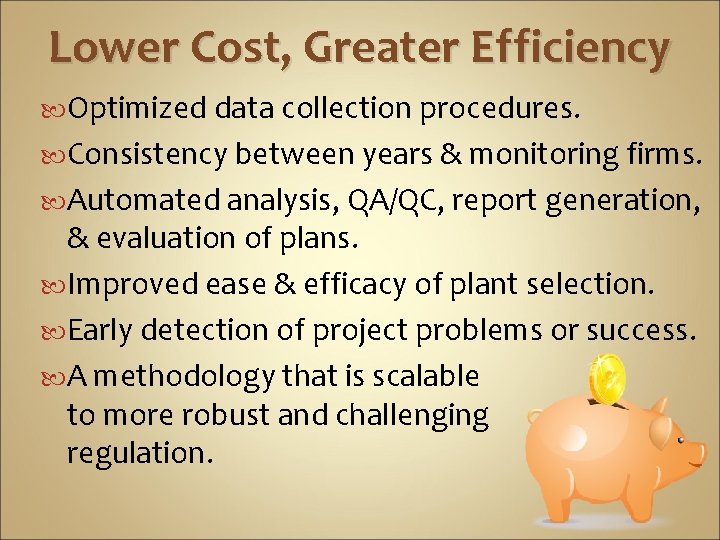 Lower Cost, Greater Efficiency

Optimized data collection procedures.

Consistency between years & monitoring firms.

Automated analysis, QA/QC, report generation, & evaluation of plans.

Improved ease & efficacy of plant selection.

Early detection of project problems or success.

A methodology that is scalable to more robust and challenging regulation.